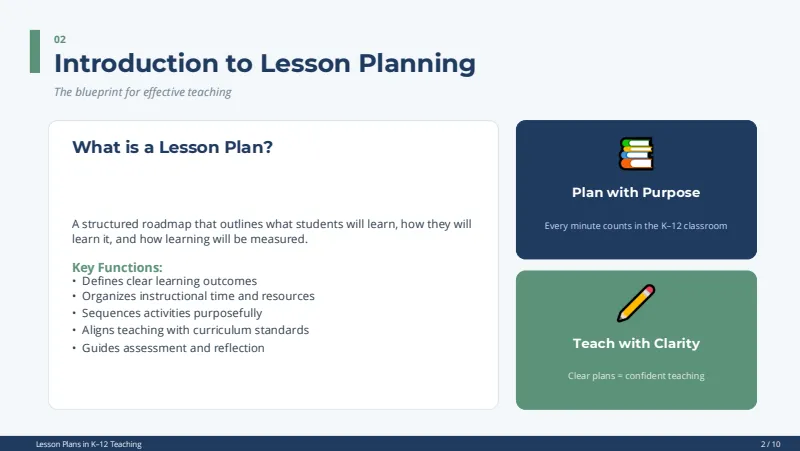 02
Introduction to Lesson Planning
The blueprint for effective teaching

What is a Lesson Plan?

A structured roadmap that outlines what students will learn, how they will learn it, and how learning will be measured.

Key Functions:
• Defines clear learning outcomes
• Organizes instructional time and resources
• Sequences activities purposefully
• Aligns teaching with curriculum standards
• Guides assessment and reflection

Plan with Purpose
Every minute counts in the K–12 classroom

Teach with Clarity
Clear plans = confident teaching

Lesson Plans in K–12 Teaching
2 / 10